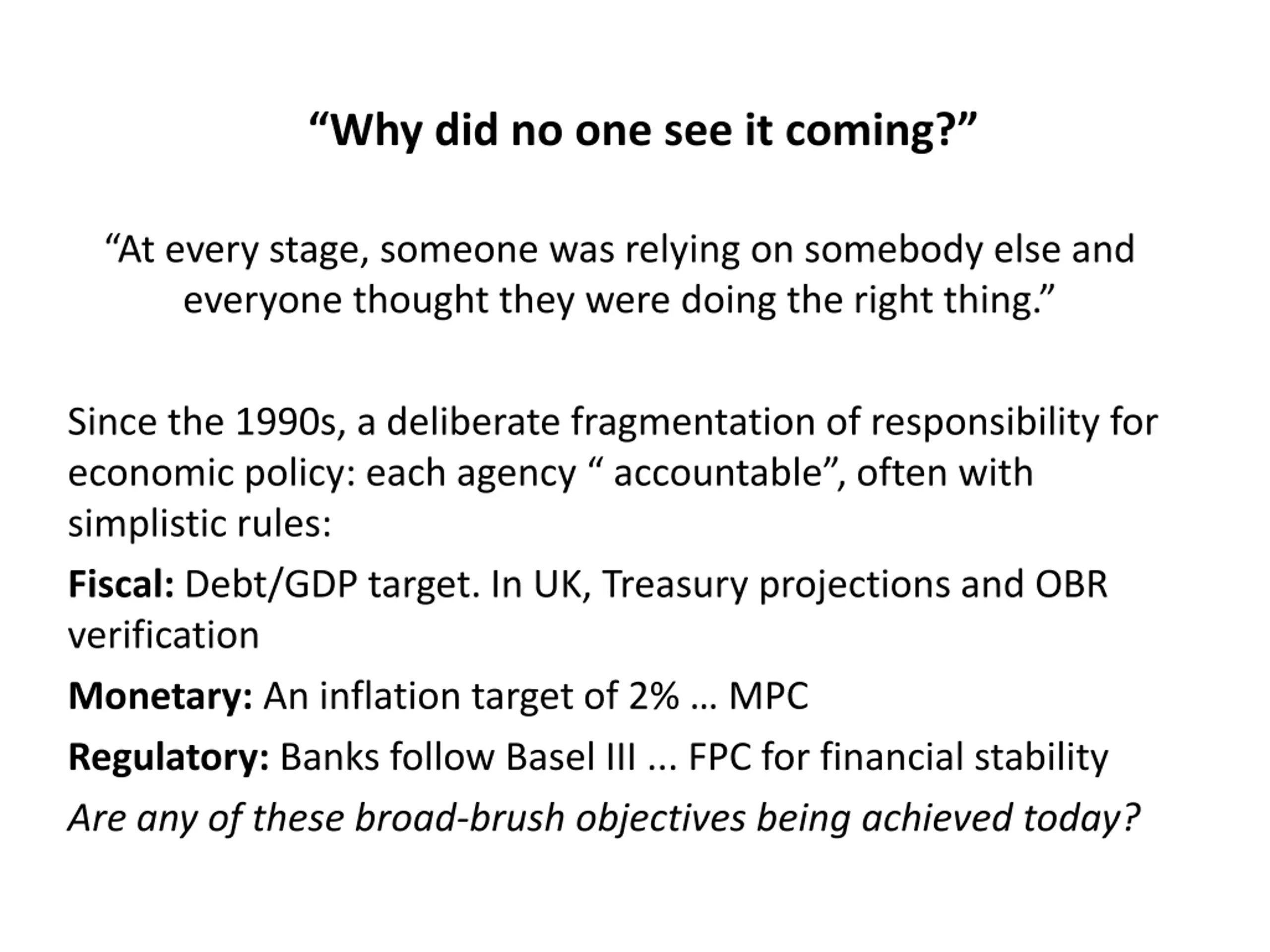 “Why did no one see it coming?”

“At every stage, someone was relying on somebody else and everyone thought they were doing the right thing.”

Since the 1990s, a deliberate fragmentation of responsibility for economic policy: each agency “ accountable”, often with simplistic rules:

Fiscal: Debt/GDP target. In UK, Treasury projections and OBR verification

Monetary: An inflation target of 2% … MPC

Regulatory: Banks follow Basel III ... FPC for financial stability

Are any of these broad-brush objectives being achieved today?